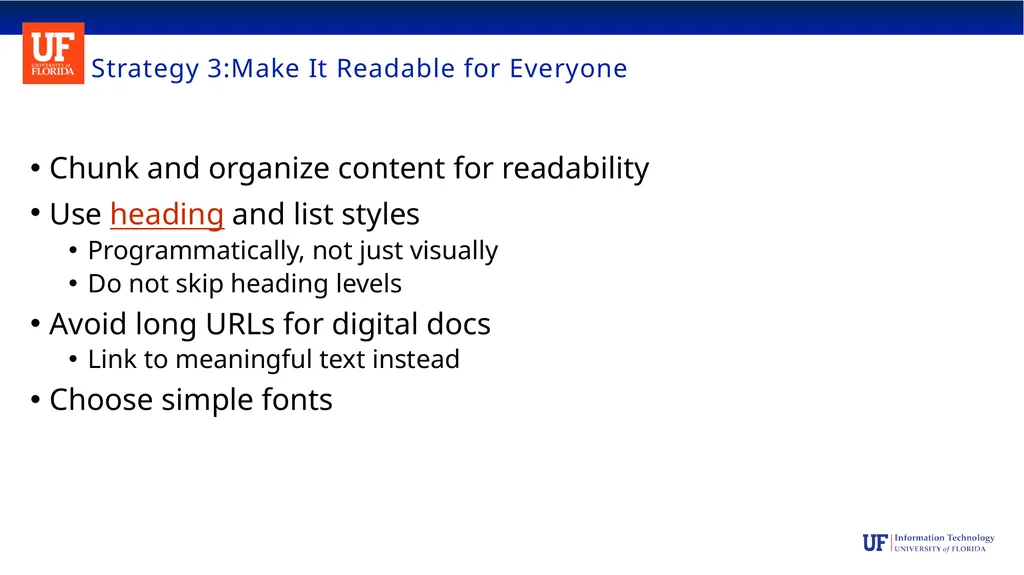 UF UNIVERSITY of FLORIDA

Strategy 3:Make It Readable for Everyone

• Chunk and organize content for readability
• Use heading and list styles
  • Programmatically, not just visually
  • Do not skip heading levels
• Avoid long URLs for digital docs
  • Link to meaningful text instead
• Choose simple fonts

UF Information Technology UNIVERSITY of FLORIDA